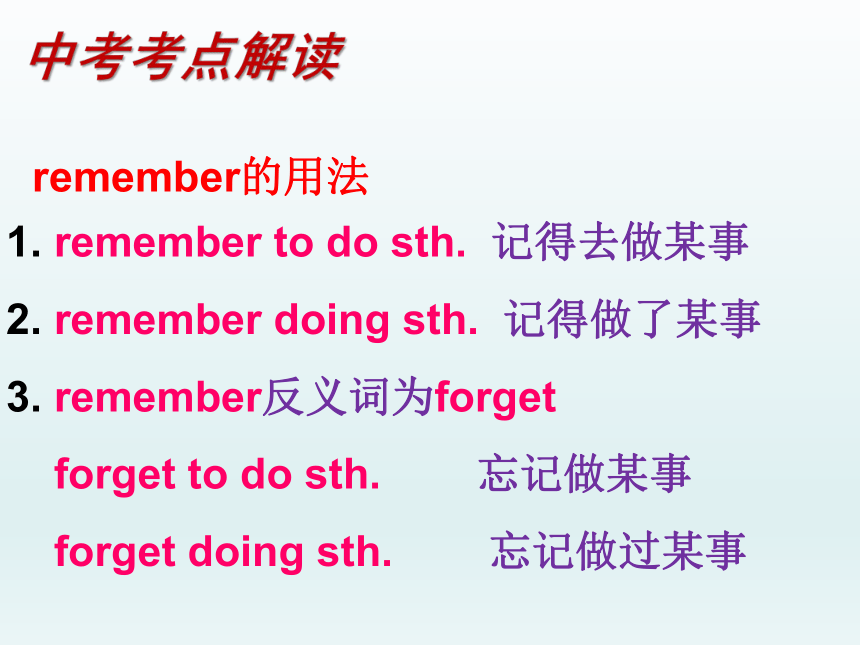 中考考点解读

remember的用法

1. remember to do sth. 记得去做某事

2. remember doing sth. 记得做了某事

3. remember反义词为forget

forget to do sth. 忘记做某事

forget doing sth. 忘记做过某事